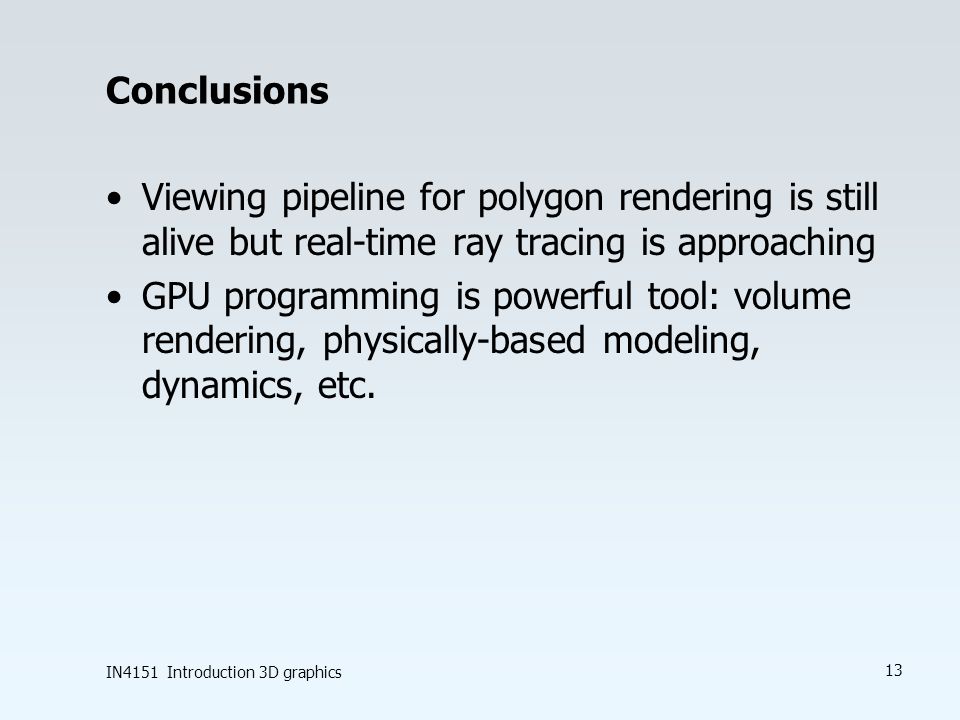 Conclusions

• Viewing pipeline for polygon rendering is still alive but real-time ray tracing is approaching
• GPU programming is powerful tool: volume rendering, physically-based modeling, dynamics, etc.

IN4151 Introduction 3D graphics

13